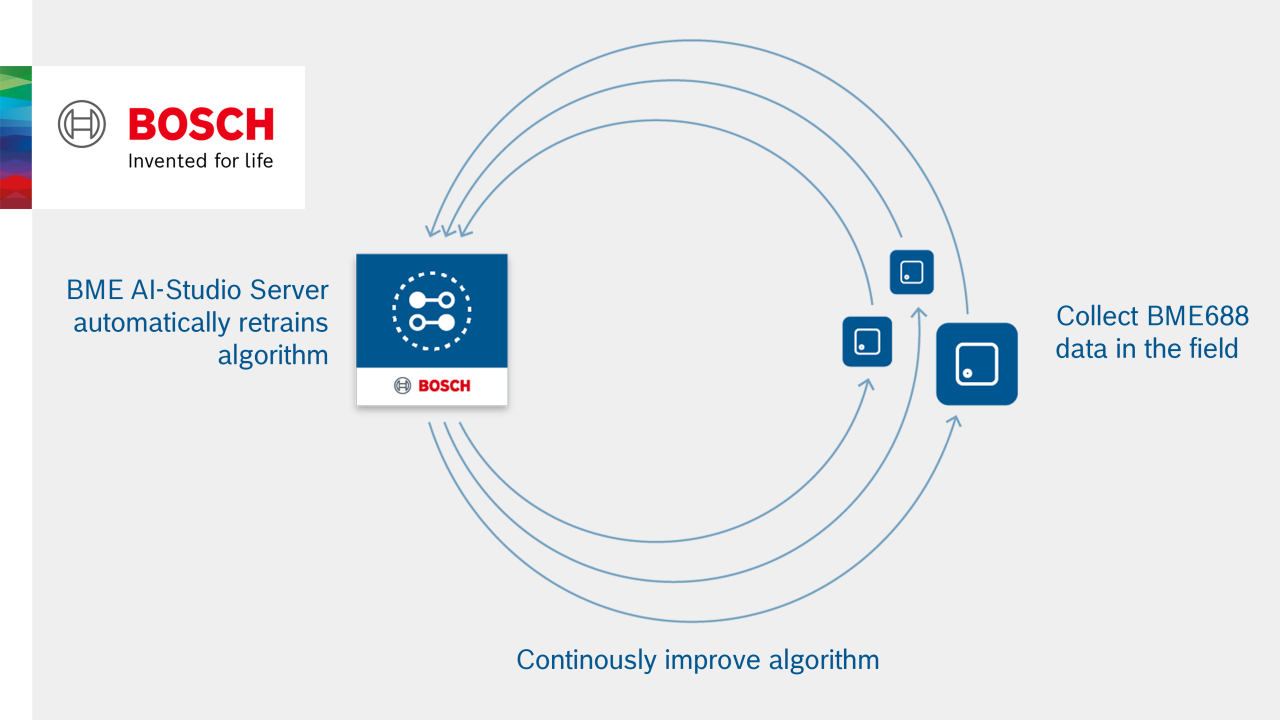 BOSCH
Invented for life

BME AI-Studio Server automatically retrains algorithm

BOSCH

Collect BME688 data in the field

Continously improve algorithm